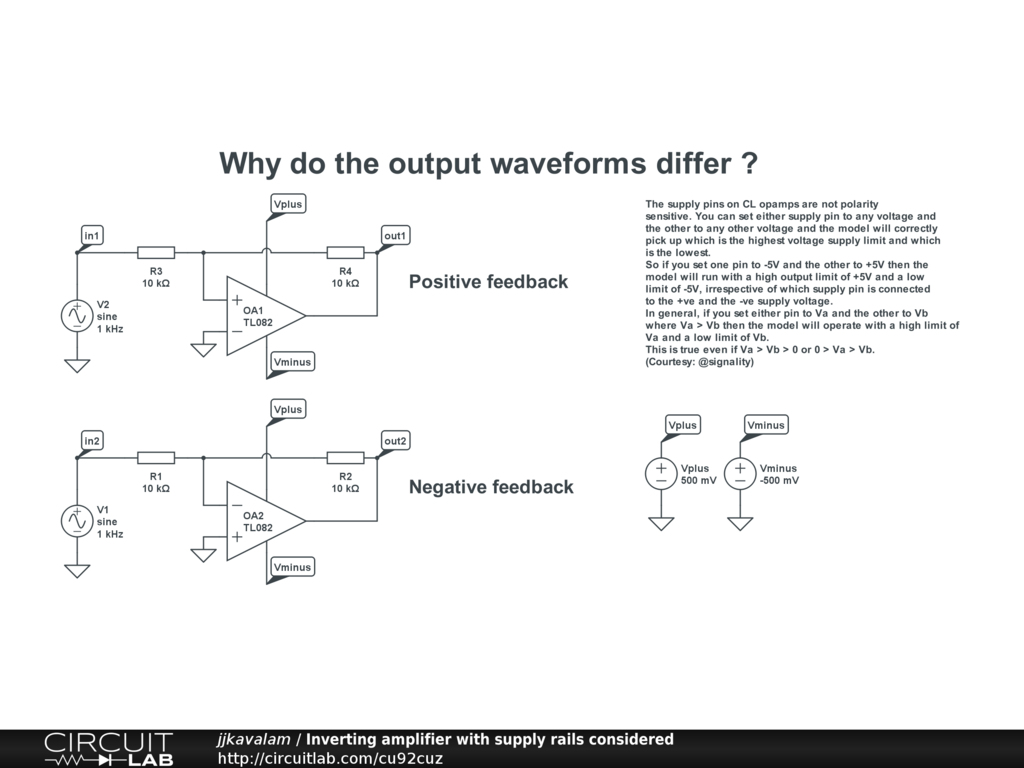 Why do the output waveforms differ ?

Vplus

in1

out1

R3
10 kΩ

R4
10 kΩ

Positive feedback

V2
sine
1 kHz

OA1
TL082

Vminus

Vplus

in2

out2

R1
10 kΩ

R2
10 kΩ

Negative feedback

V1
sine
1 kHz

OA2
TL082

Vminus

The supply pins on CL opamps are not polarity sensitive. You can set either supply pin to any voltage and the other to any other voltage and the model will correctly pick up which is the highest voltage supply limit and which is the lowest.
So if you set one pin to -5V and the other to +5V then the model will run with a high output limit of +5V and a low limit of -5V, irrespective of which supply pin is connected to the +ve and the -ve supply voltage.
In general, if you set either pin to Va and the other to Vb where Va > Vb then the model will operate with a high limit of Va and a low limit of Vb.
This is true even if Va > Vb > 0 or 0 > Va > Vb.
(Courtesy: @signality)

Vplus

Vminus

Vplus
500 mV

Vminus
-500 mV

CIRCUIT LAB

jjkavalam / Inverting amplifier with supply rails considered
http://circuitlab.com/cu92cuz